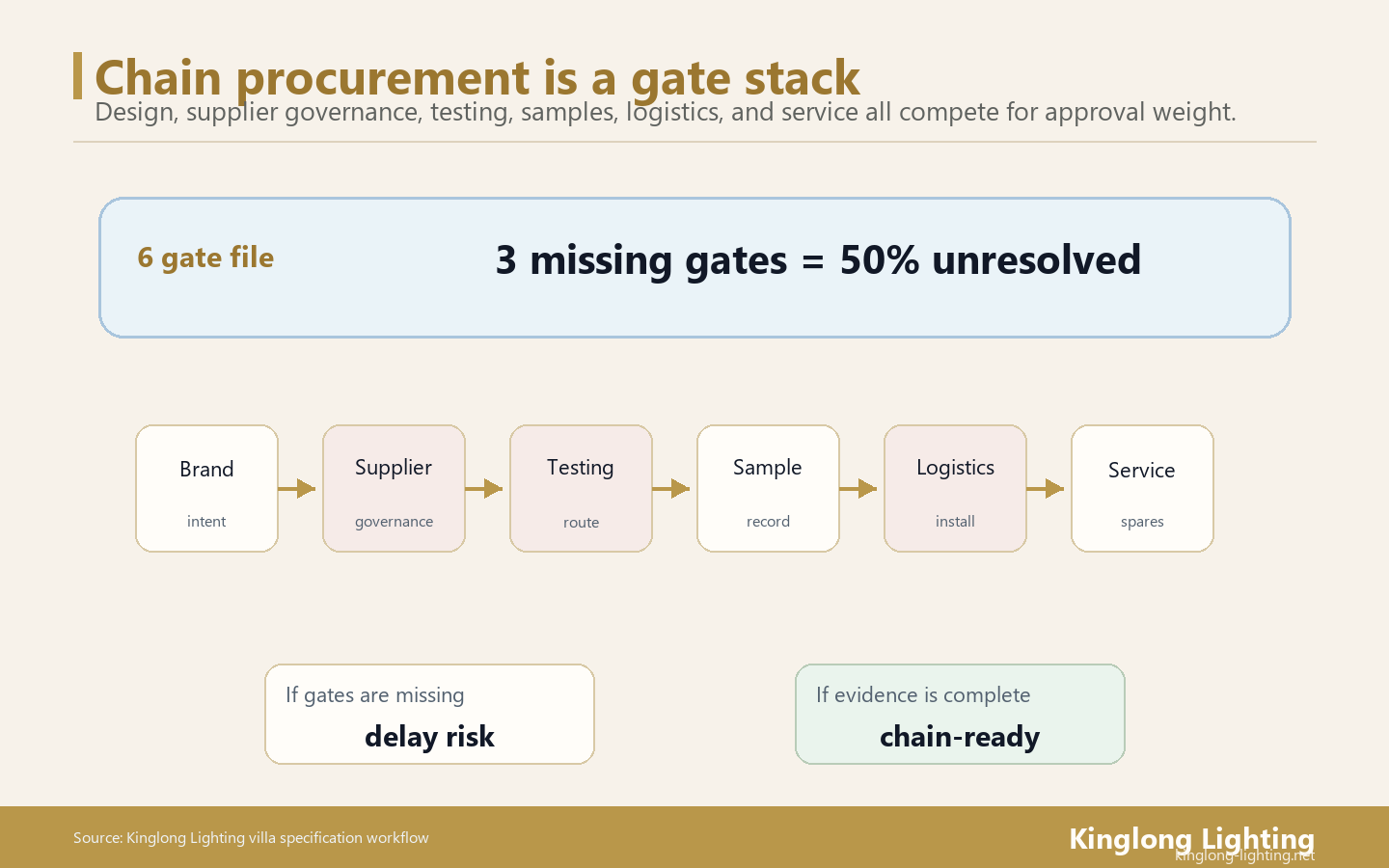 Chain procurement is a gate stack
Design, supplier governance, testing, samples, logistics, and service all compete for approval weight.

6 gate file

3 missing gates = 50% unresolved

Brand
intent

Supplier
governance

Testing
route

Sample
record

Logistics
install

Service
spares

If gates are missing
delay risk

If evidence is complete
chain-ready

Source: Kinglong Lighting villa specification workflow

Kinglong Lighting
kinglong-lighting.net